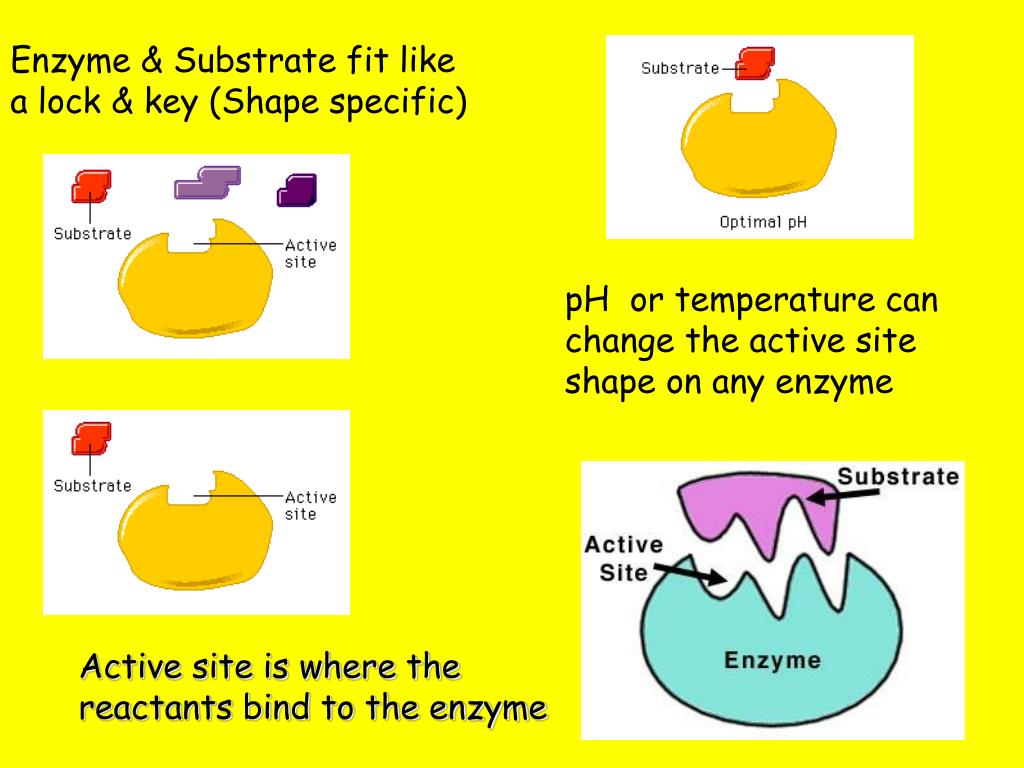 Enzyme & Substrate fit like a lock & key (Shape specific)

Substrate

Active site

Substrate

Active site

Active site is where the reactants bind to the enzyme

Substrate

Optimal pH

pH or temperature can change the active site shape on any enzyme

Substrate

Active Site

Enzyme